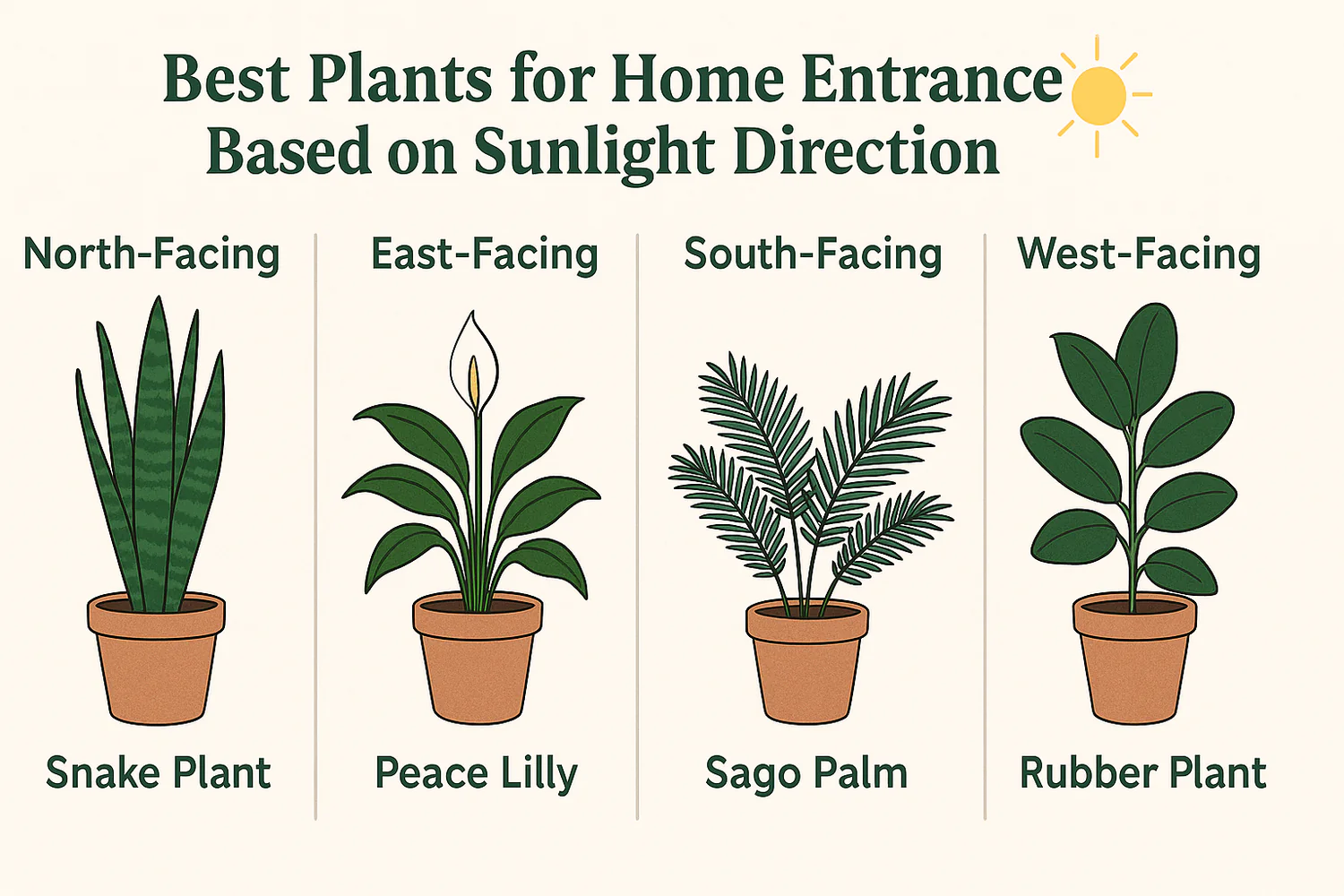 Best Plants for Home Entrance Based on Sunlight Direction

North-Facing

Snake Plant

East-Facing

Peace Lilly

South-Facing

Sago Palm

West-Facing

Rubber Plant